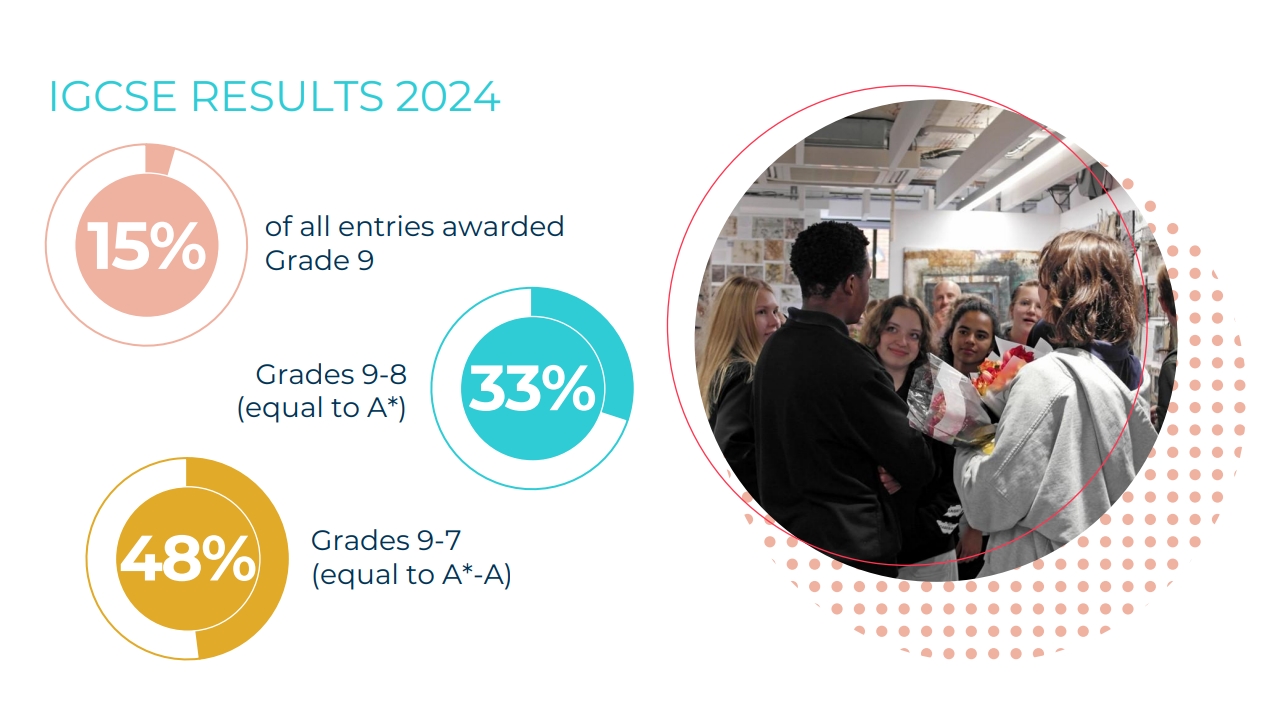 IGCSE RESULTS 2024

15%

of all entries awarded Grade 9

Grades 9-8
(equal to A*)

33%

48%

Grades 9-7
(equal to A*-A)